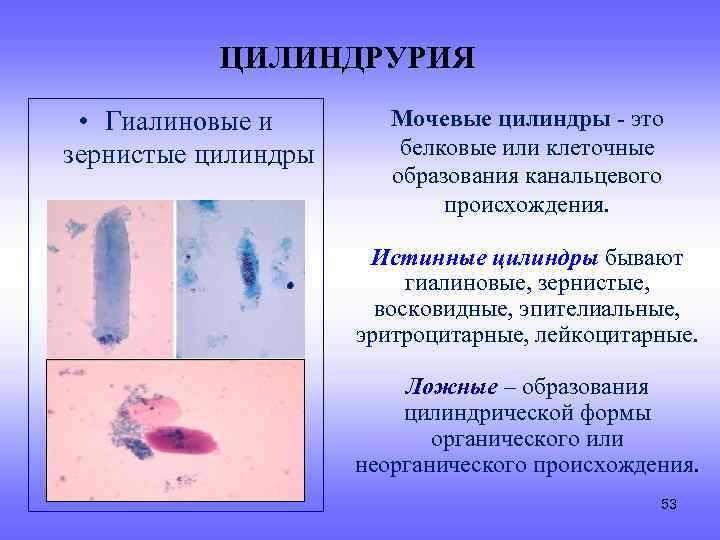 ЦИЛИНДРУРИЯ

• Гиалиновые и зернистые цилиндры

Мочевые цилиндры - это белковые или клеточные образования канальцевого происхождения.

Истинные цилиндры бывают гиалиновые, зернистые, восковидные, эпителиальные, эритроцитарные, лейкоцитарные.

Ложные – образования цилиндрической формы органического или неорганического происхождения.

53